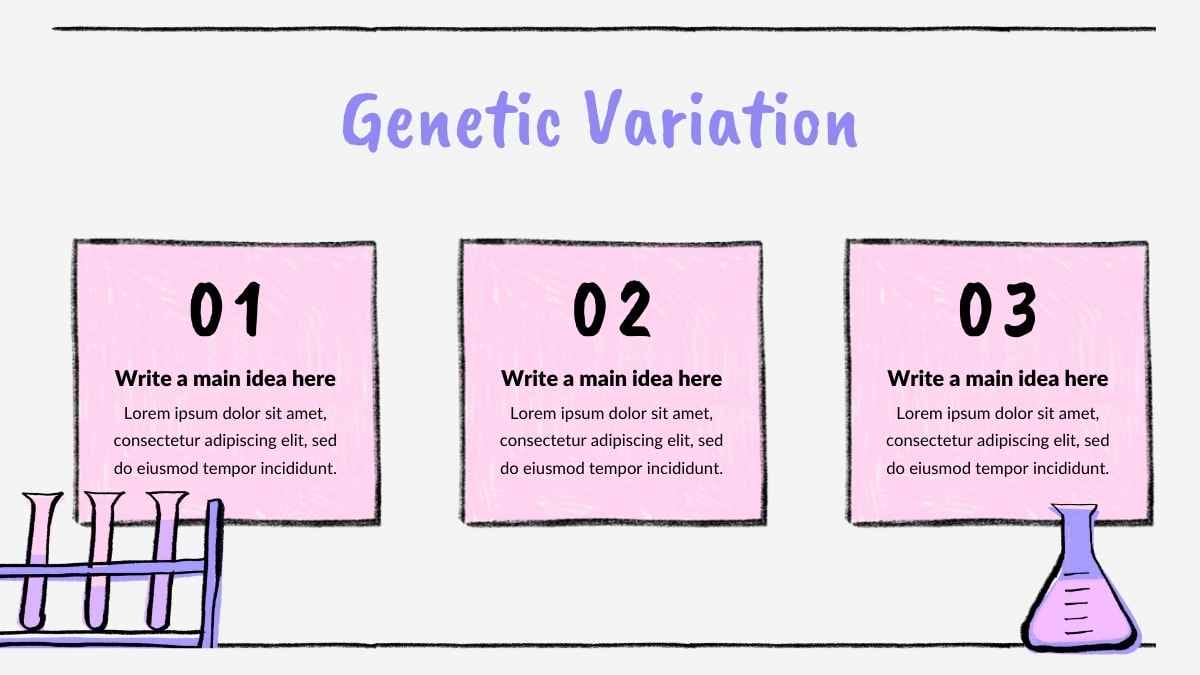 Genetic Variation

01

Write a main idea here

Lorem ipsum dolor sit amet, consectetur adipiscing elit, sed do eiusmod tempor incididunt.

02

Write a main idea here

Lorem ipsum dolor sit amet, consectetur adipiscing elit, sed do eiusmod tempor incididunt.

03

Write a main idea here

Lorem ipsum dolor sit amet, consectetur adipiscing elit, sed do eiusmod tempor incididunt.